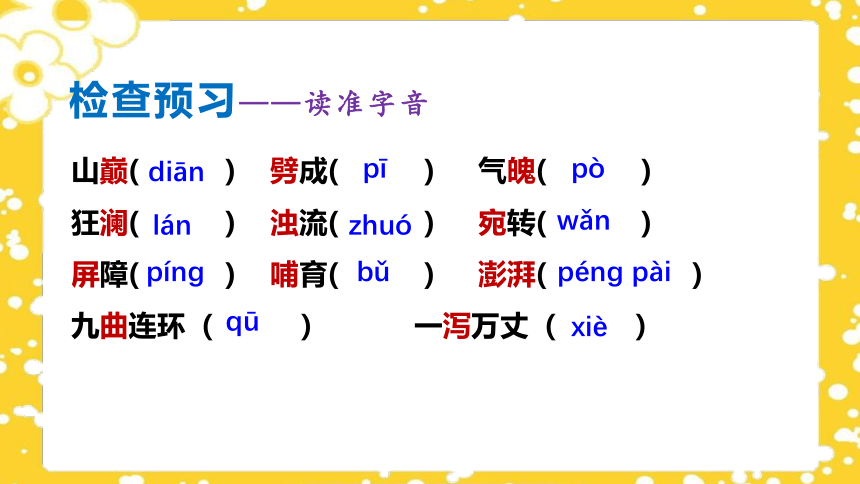 检查预习——读准字音

山巅( diān ) 劈成( pī ) 气魄( pò )

狂澜( lán ) 浊流( zhuó ) 宛转( wǎn )

屏障( píng ) 哺育( bǔ ) 澎湃( péng pài )

九曲连环 ( qū ) 一泻万丈 ( xiè )